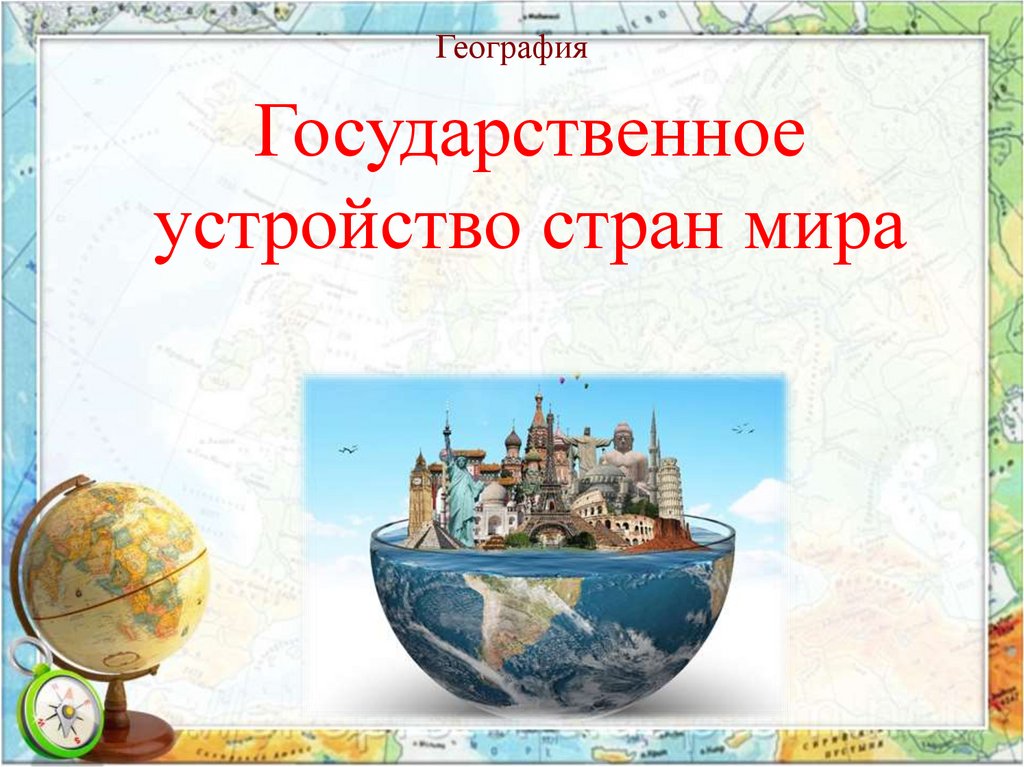 География

Государственное устройство стран мира